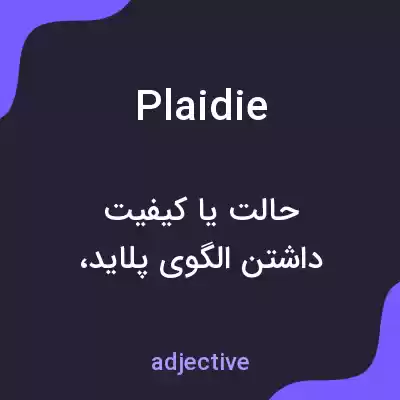 Plaidie

حالت یا کیفیت داشتن الگوی پلاید،

adjective